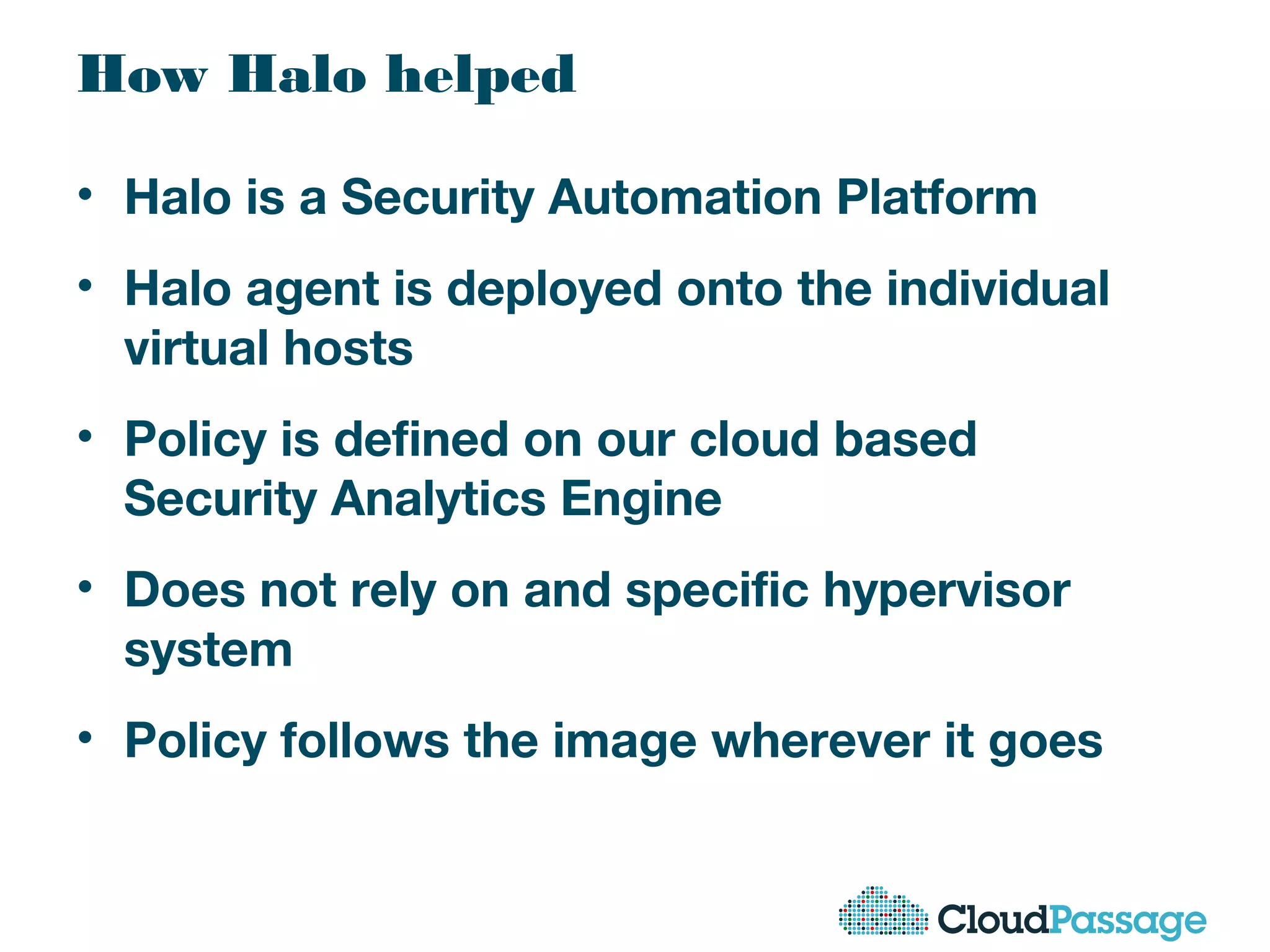 How Halo helped

• Halo is a Security Automation Platform

• Halo agent is deployed onto the individual virtual hosts

• Policy is defined on our cloud based Security Analytics Engine

• Does not rely on and specific hypervisor system

• Policy follows the image wherever it goes

CloudPassage